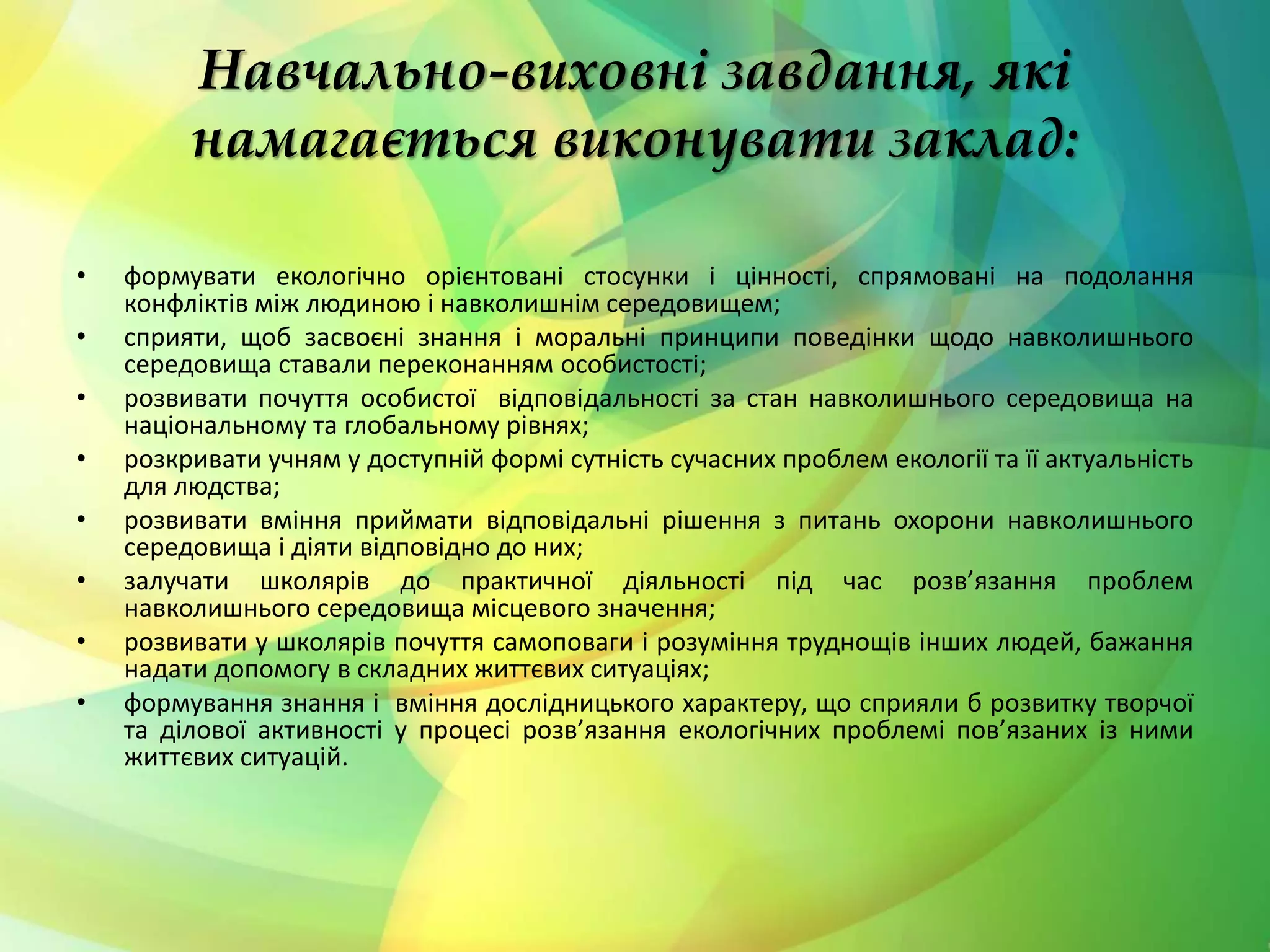 Навчально-виховні завдання, які намагається виконувати заклад:

• формувати екологічно орієнтовані стосунки і цінності, спрямовані на подолання конфліктів між людиною і навколишнім середовищем;
• сприяти, щоб засвоєні знання і моральні принципи поведінки щодо навколишнього середовища ставали переконанням особистості;
• розвивати почуття особистої відповідальності за стан навколишнього середовища на національному та глобальному рівнях;
• розкривати учням у доступній формі сутність сучасних проблем екології та її актуальність для людства;
• розвивати вміння приймати відповідальні рішення з питань охорони навколишнього середовища і діяти відповідно до них;
• залучати школярів до практичної діяльності під час розв’язання проблем навколишнього середовища місцевого значення;
• розвивати у школярів почуття самоповаги і розуміння труднощів інших людей, бажання надати допомогу в складних життєвих ситуаціях;
• формування знання і вміння дослідницького характеру, що сприяли б розвитку творчої та ділової активності у процесі розв’язання екологічних проблемі пов’язаних із ними життєвих ситуацій.